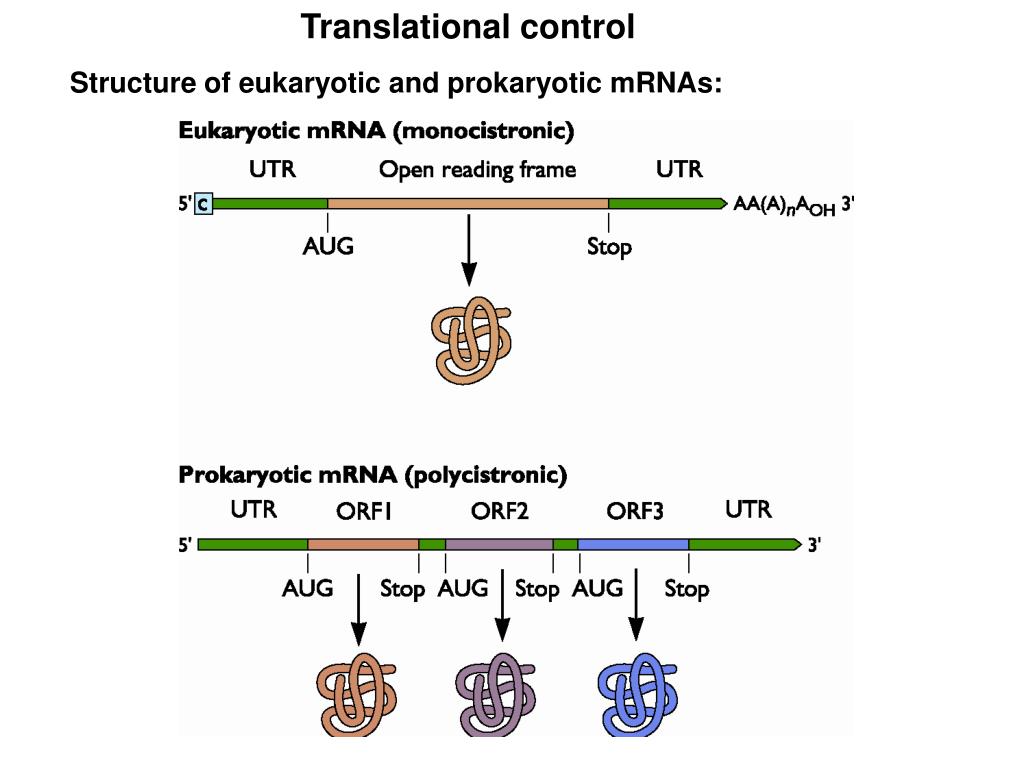 Translational control

Structure of eukaryotic and prokaryotic mRNAs:

Eukaryotic mRNA (monocistronic)

UTR

Open reading frame

UTR

5' C

$AA(A)_nA_{OH}$ 3'

AUG

Stop

Prokaryotic mRNA (polycistronic)

UTR

ORF1

ORF2

ORF3

UTR

5'

3'

AUG

Stop

AUG

Stop

AUG

Stop